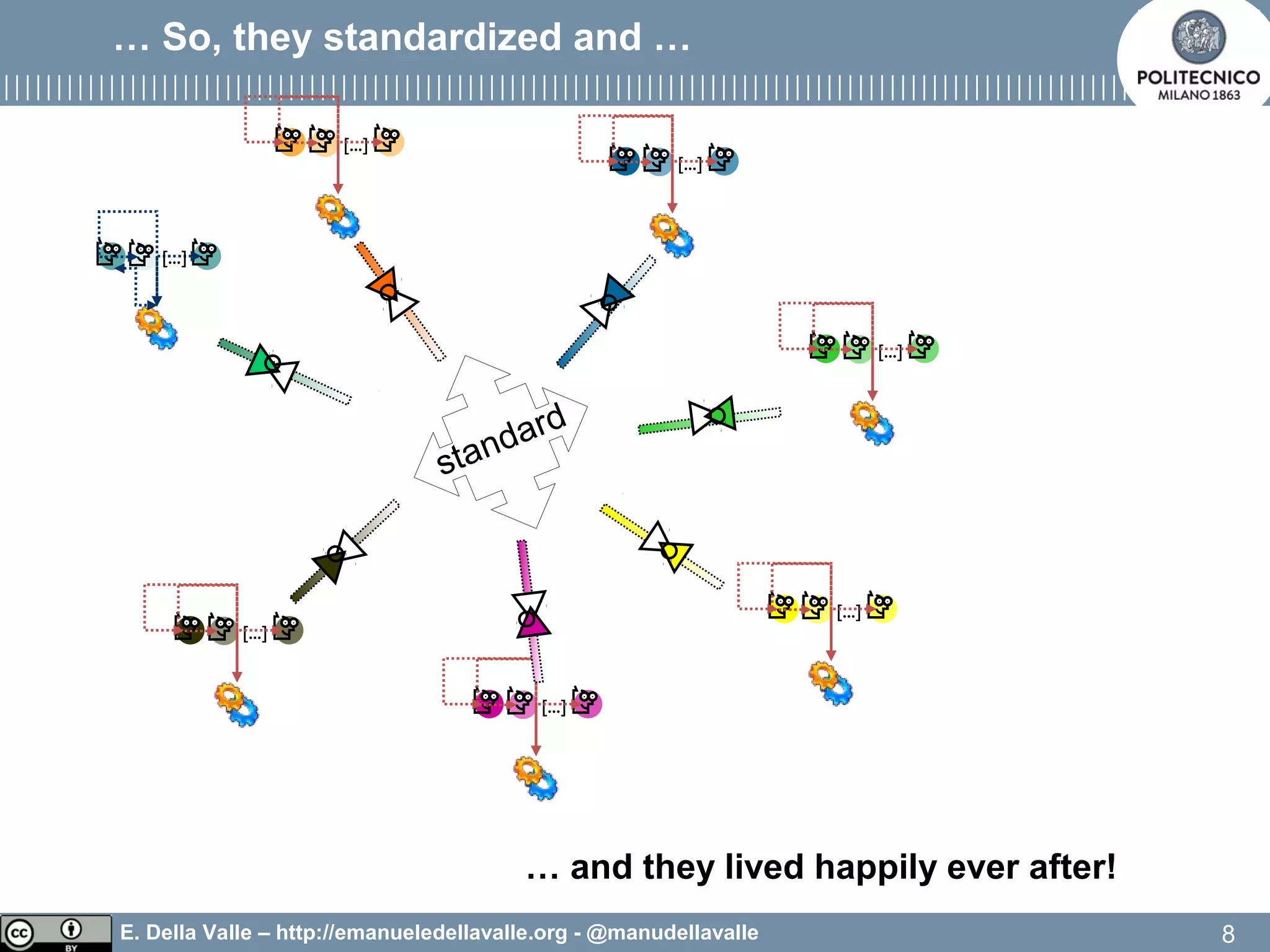 … So, they standardized and …

POLITECNICO
MILANO 1863

[…]

[…]

[…]

[…]

standard

[…]

[…]

[…]

… and they lived happily ever after!

cc BY

E. Della Valle – http://emanueledellavalle.org - @manudellavalle

8